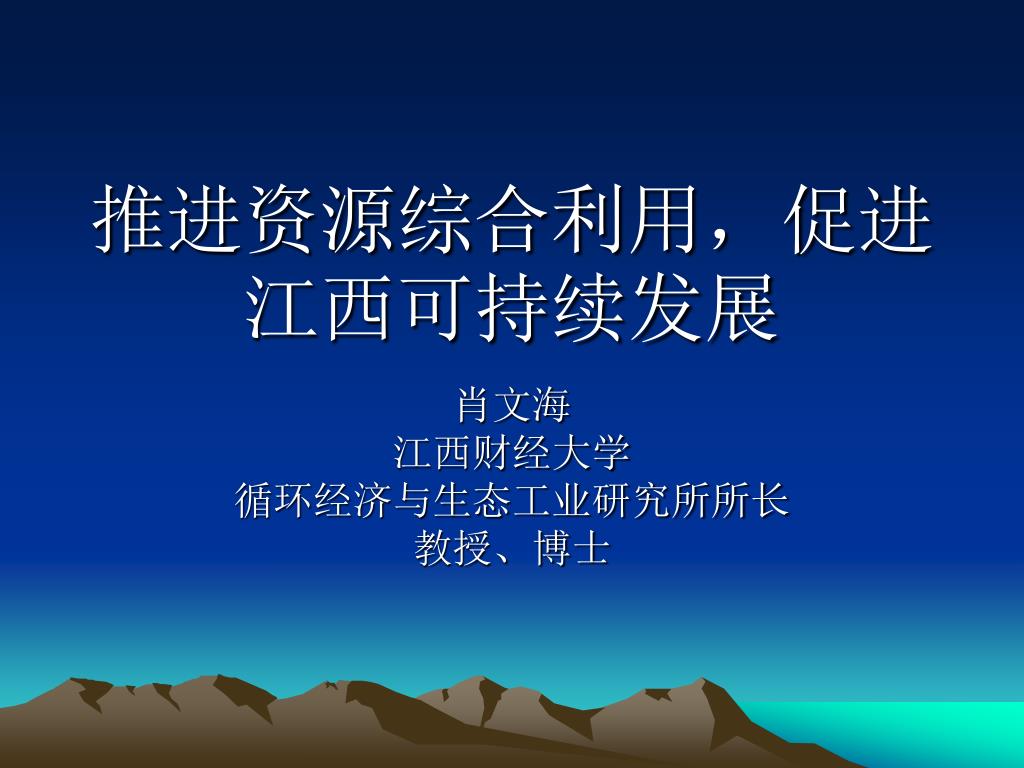 推进资源综合利用，促进江西可持续发展

肖文海
江西财经大学
循环经济与生态工业研究所所长
教授、博士